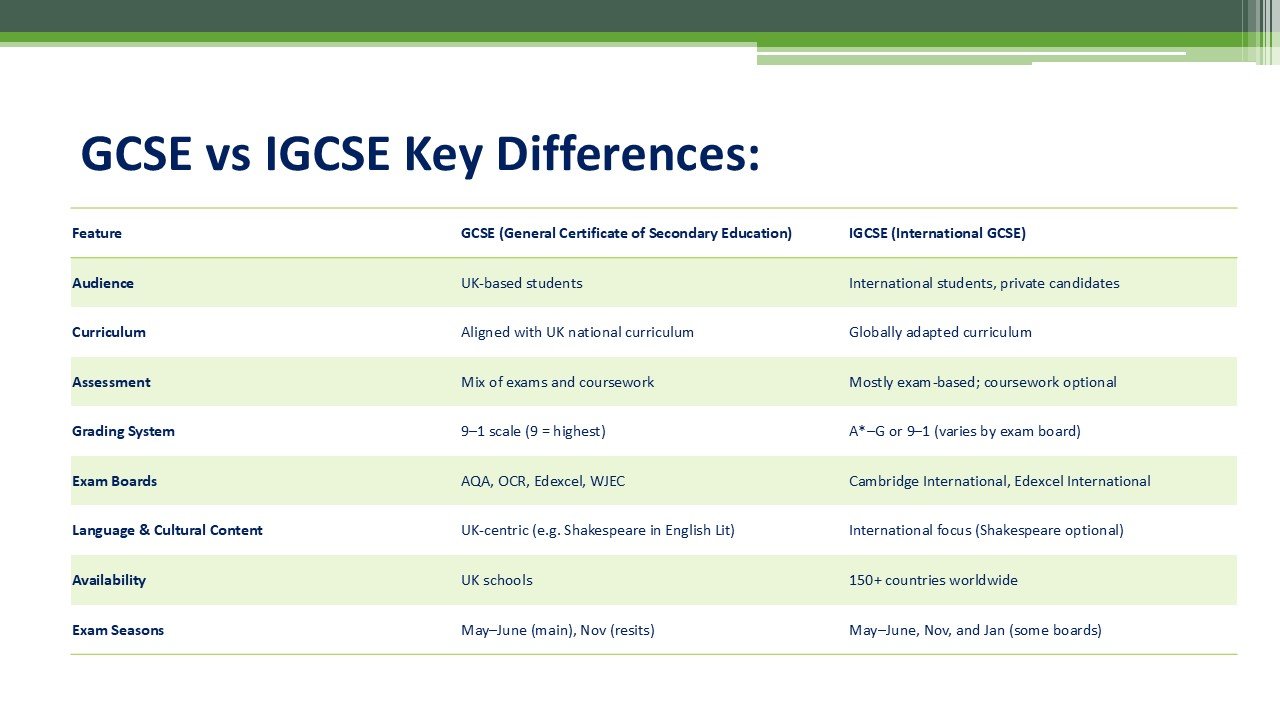 GCSE vs IGCSE Key Differences:

| Feature | GCSE (General Certificate of Secondary Education) | IGCSE (International GCSE) |
|---|---|---|
| Audience | UK-based students | International students, private candidates |
| Curriculum | Aligned with UK national curriculum | Globally adapted curriculum |
| Assessment | Mix of exams and coursework | Mostly exam-based; coursework optional |
| Grading System | 9–1 scale (9 = highest) | A*–G or 9–1 (varies by exam board) |
| Exam Boards | AQA, OCR, Edexcel, WJEC | Cambridge International, Edexcel International |
| Language & Cultural Content | UK-centric (e.g. Shakespeare in English Lit) | International focus (Shakespeare optional) |
| Availability | UK schools | 150+ countries worldwide |
| Exam Seasons | May–June (main), Nov (resits) | May–June, Nov, and Jan (some boards) |